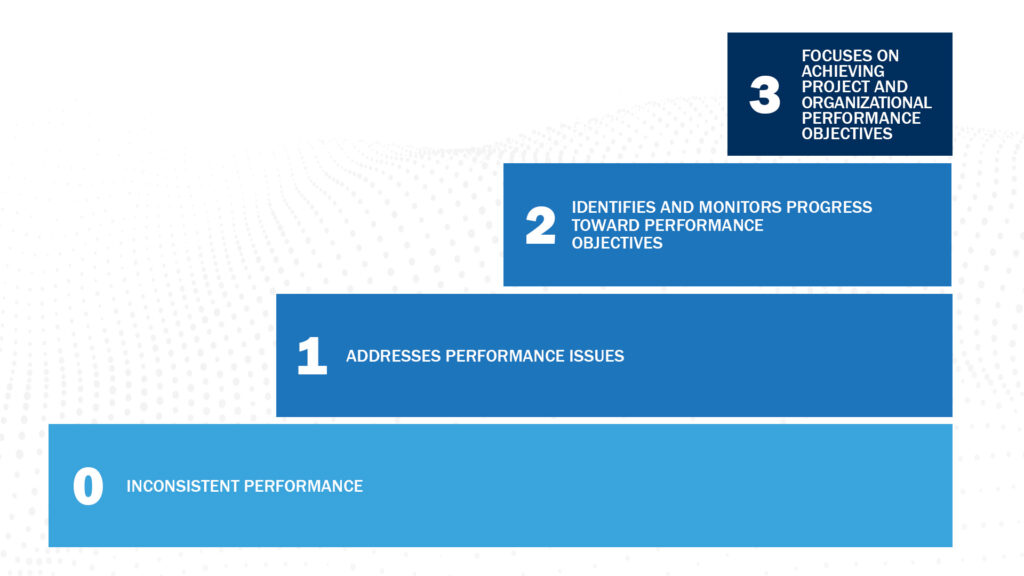 3 FOCUSES ON ACHIEVING PROJECT AND ORGANIZATIONAL PERFORMANCE OBJECTIVES

2 IDENTIFIES AND MONITORS PROGRESS TOWARD PERFORMANCE OBJECTIVES

1 ADDRESSES PERFORMANCE ISSUES

0 INCONSISTENT PERFORMANCE